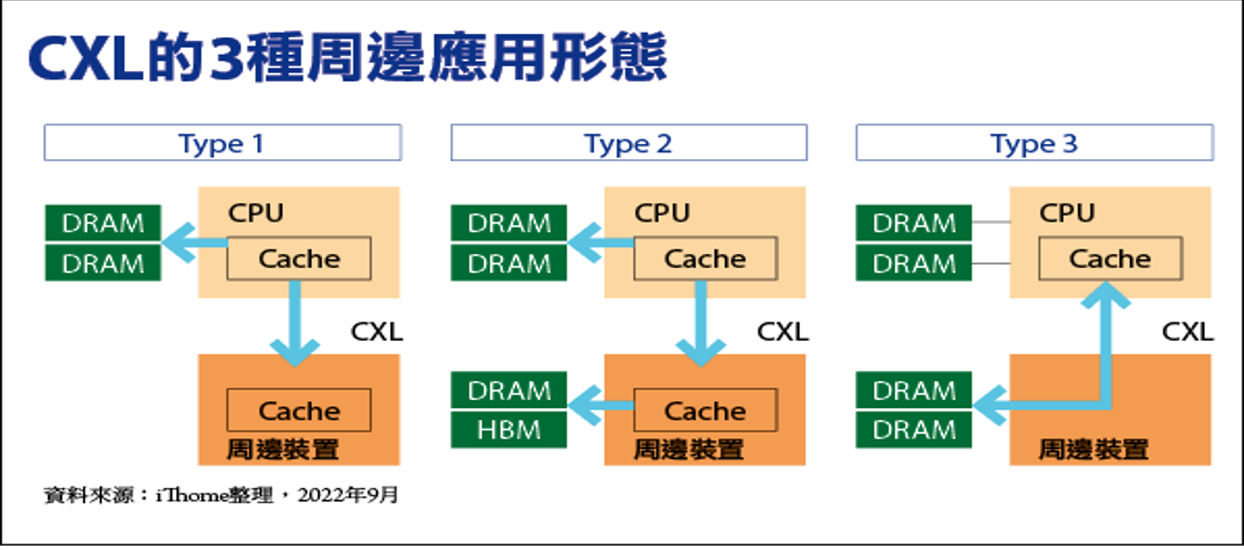 CXL的3種周邊應用形態

Type 1

DRAM
DRAM
CPU
Cache
CXL
Cache
周邊裝置

Type 2

DRAM
DRAM
CPU
Cache
CXL
DRAM
HBM
Cache
周邊裝置

Type 3

DRAM
DRAM
CPU
Cache
CXL
DRAM
DRAM
周邊裝置

資料來源：iThome整理，2022年9月